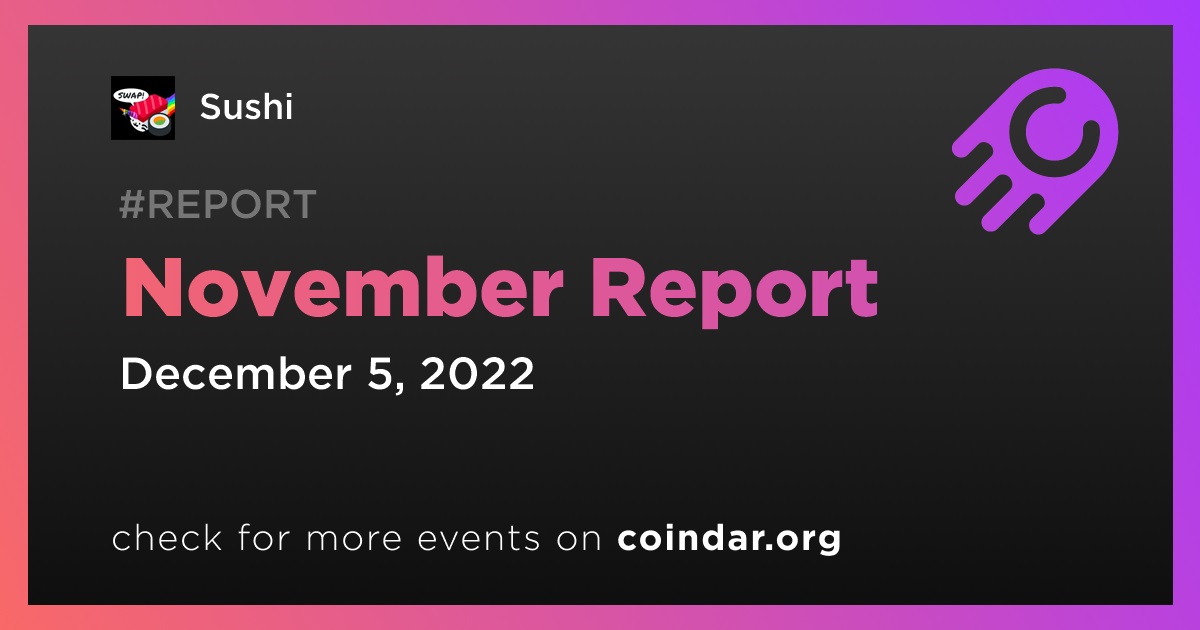 SWAP!

Sushi

#REPORT

November Report

December 5, 2022

check for more events on coindar.org